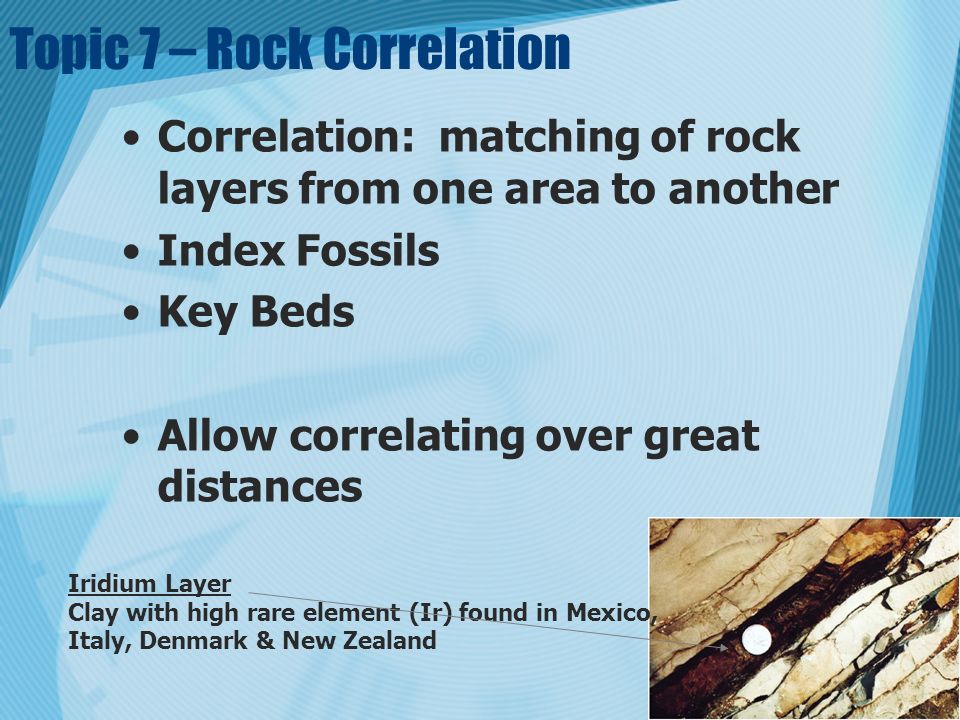 Topic 7 – Rock Correlation

• Correlation: matching of rock layers from one area to another
• Index Fossils
• Key Beds

• Allow correlating over great distances

Iridium Layer
Clay with high rare element (Ir) found in Mexico, Italy, Denmark & New Zealand